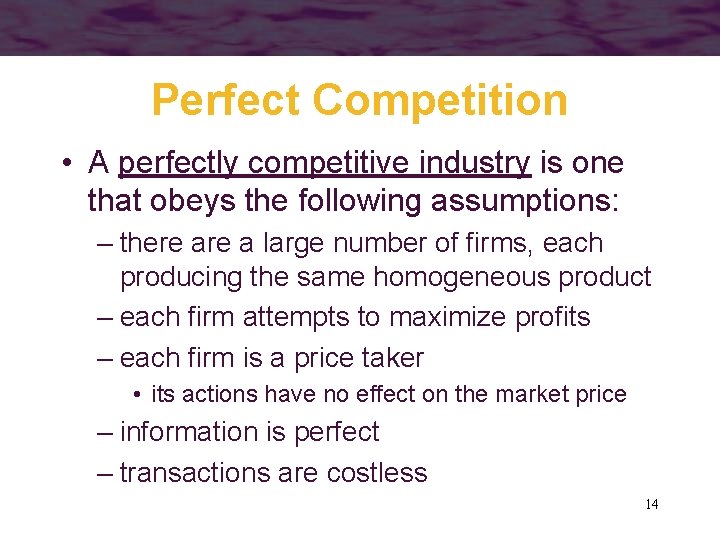 Perfect Competition

• A perfectly competitive industry is one that obeys the following assumptions:

– there are a large number of firms, each producing the same homogeneous product

– each firm attempts to maximize profits

– each firm is a price taker

• its actions have no effect on the market price

– information is perfect

– transactions are costless

14